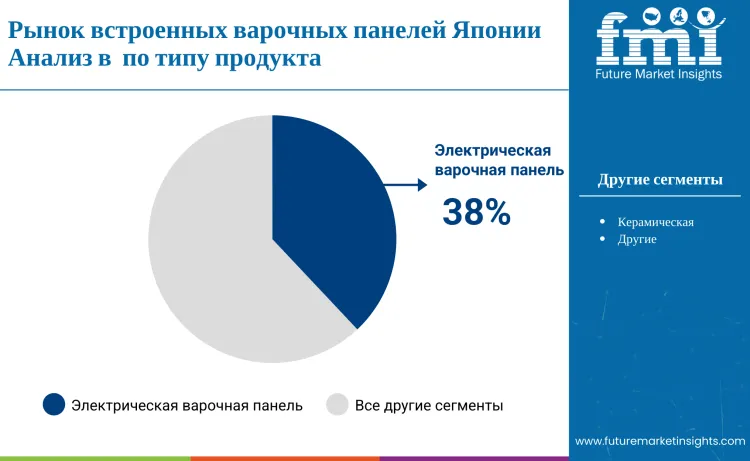 Рынок встроенных варочных панелей Японии Анализ в  по типу продукта

fmi
Future Market Insights

Электрическая варочная панель
38%

Другие сегменты

• Керамическая
• Другие

Электрическая варочная панель
Все другие сегменты

www.futuremarketinsights.com